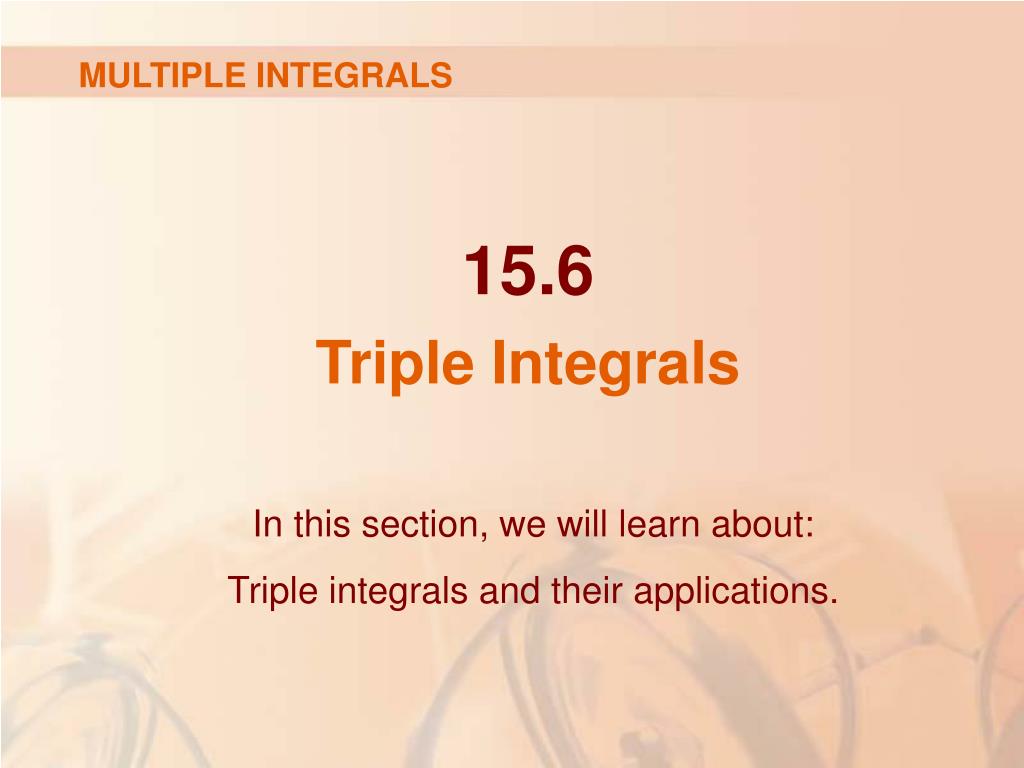 MULTIPLE INTEGRALS

15.6
Triple Integrals

In this section, we will learn about:
Triple integrals and their applications.